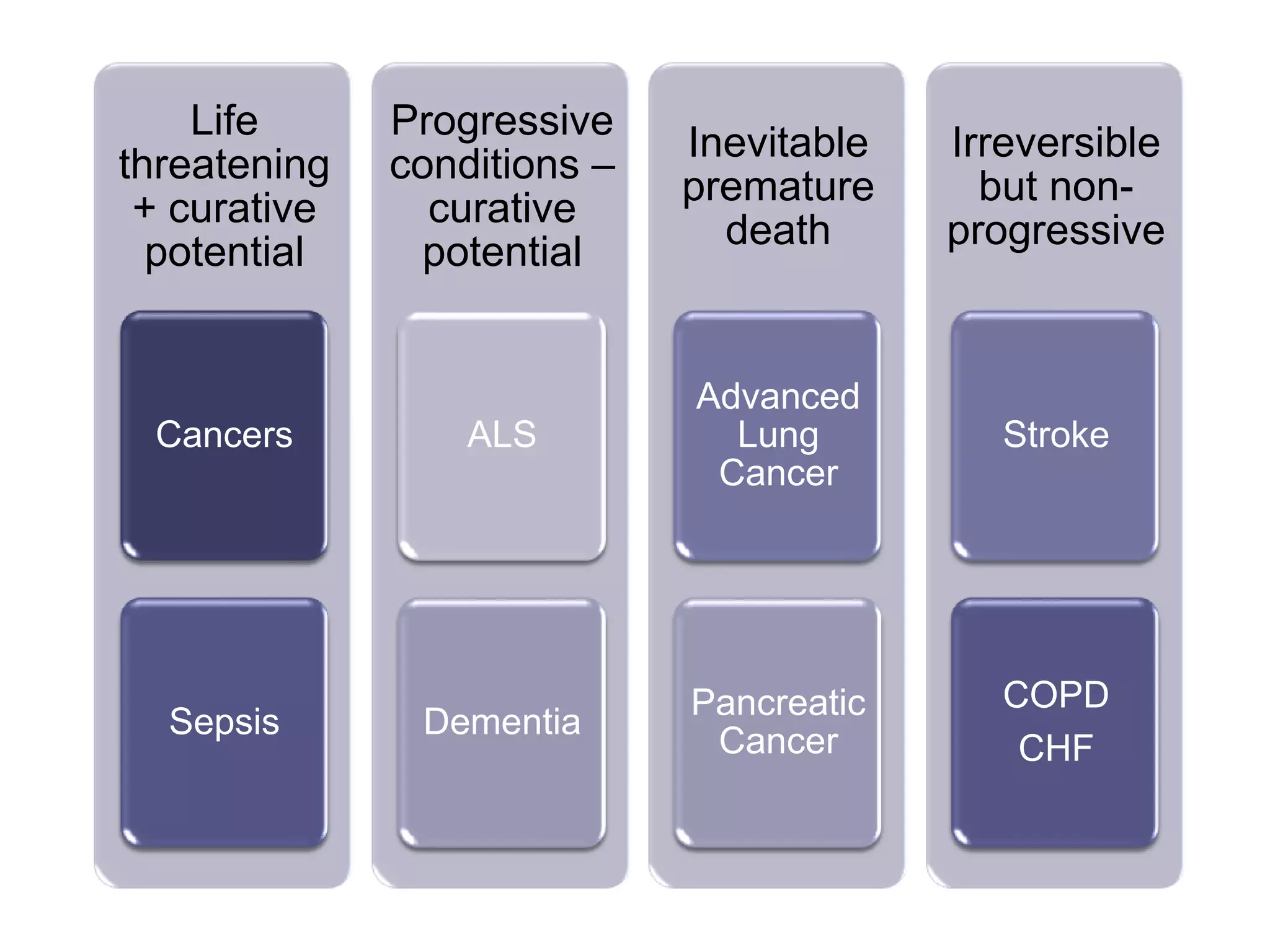 Life threatening + curative potential

Cancers

Sepsis

Progressive conditions – curative potential

ALS

Dementia

Inevitable premature death

Advanced Lung Cancer

Pancreatic Cancer

Irreversible but non-progressive

Stroke

COPD
CHF